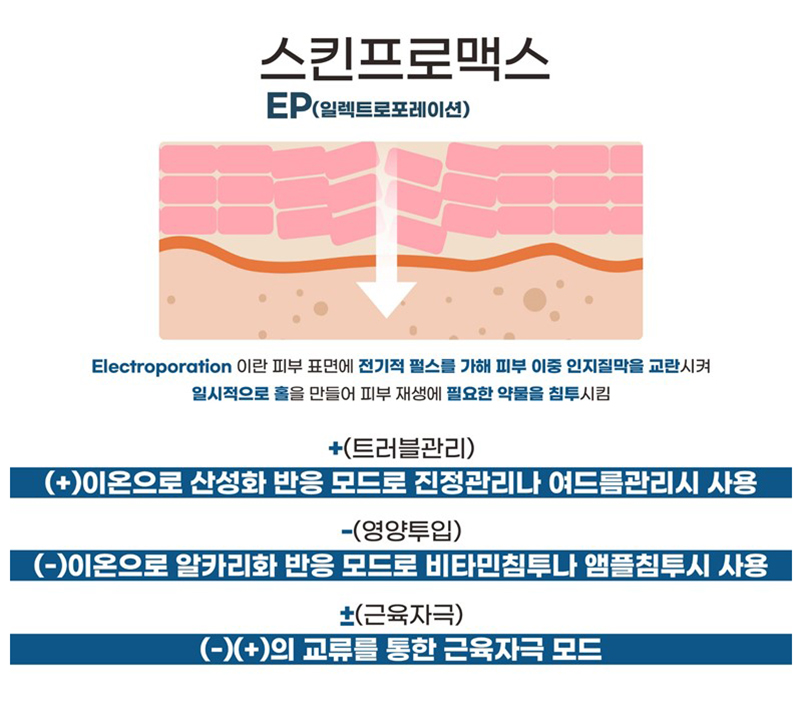 스킨프로맥스

EP(일렉트로포레이션)

Electroporation 이란 피부 표면에 전기적 펄스를 가해 피부 이중 인지질막을 교란시켜 일시적으로 홀을 만들어 피부 재생에 필요한 약물을 침투시킴

+(트러블관리)

(+)이온으로 산성화 반응 모드로 진정관리나 여드름관리시 사용

-(영양투입)

(-)이온으로 알카리화 반응 모드로 비타민침투나 앰플침투시 사용

±(근육자극)

(-)(+)의 교류를 통한 근육자극 모드